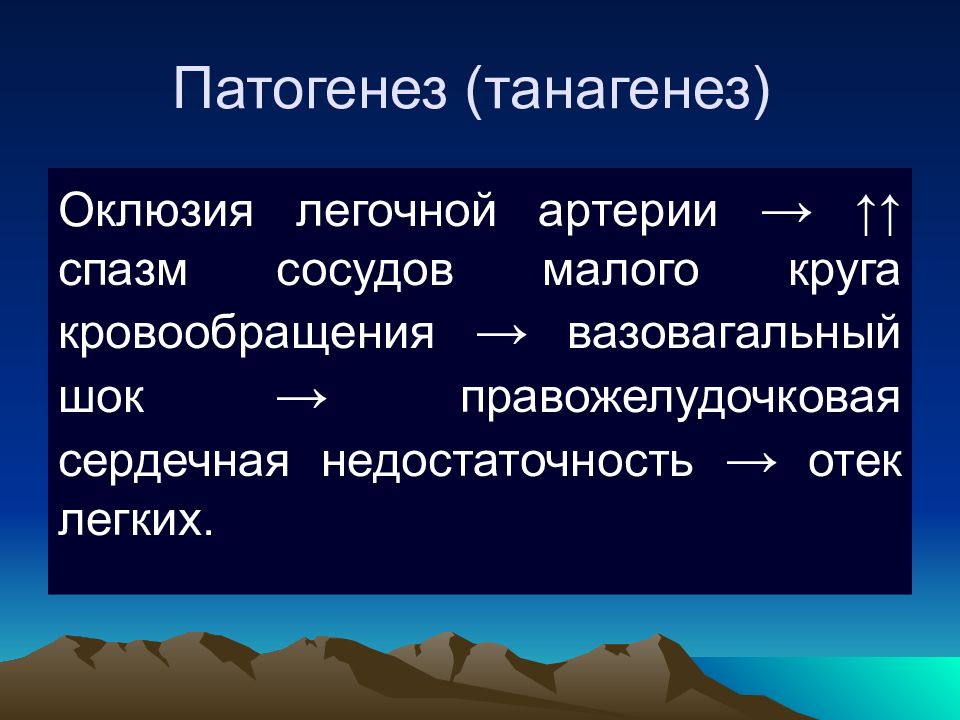 Патогенез (танагенез)

Оклюзия легочной артерии → ↑↑ спазм сосудов малого круга кровообращения → вазовагальный шок → правожелудочковая сердечная недостаточность → отек легких.